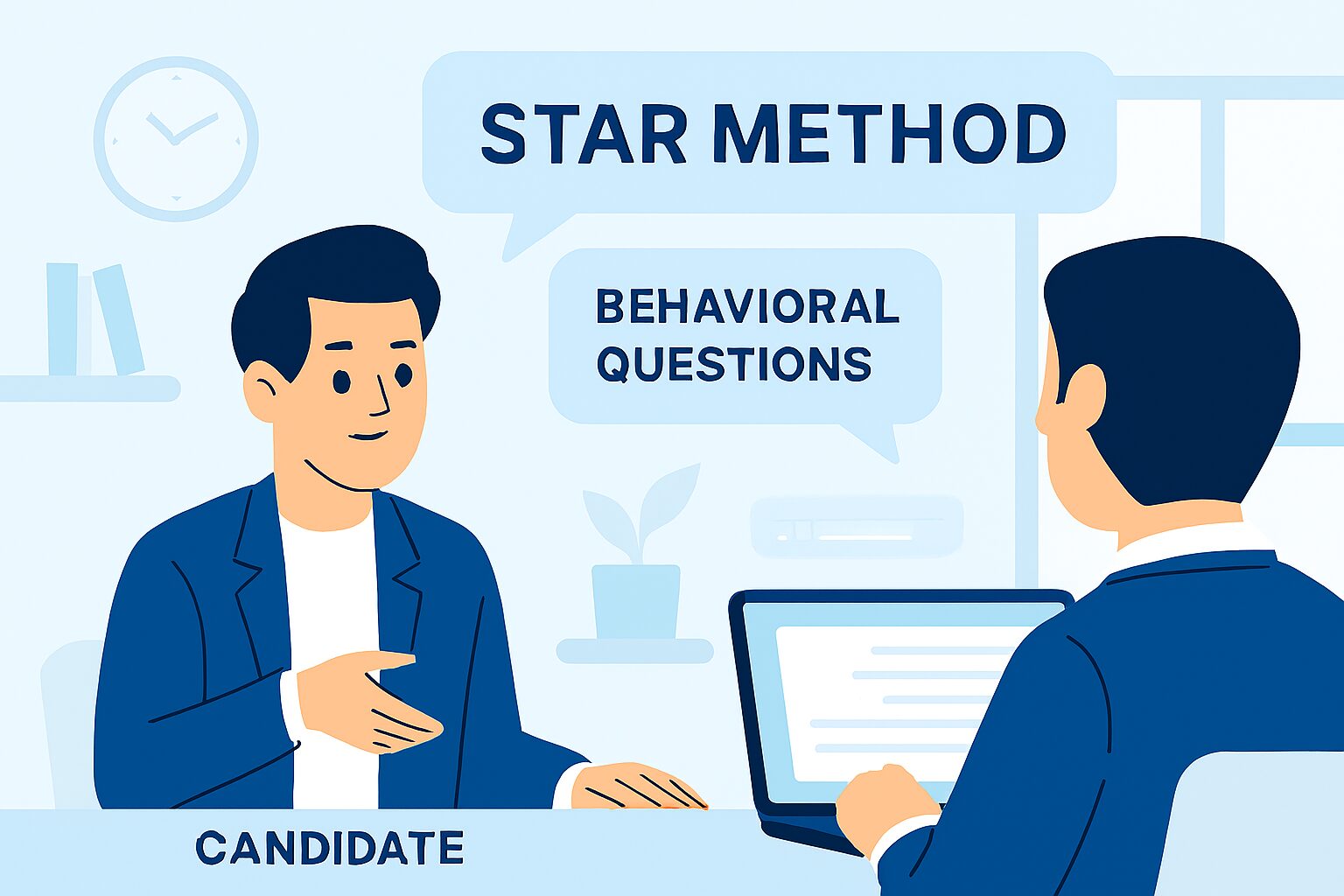 STAR METHOD

BEHAVIORAL QUESTIONS

CANDIDATE